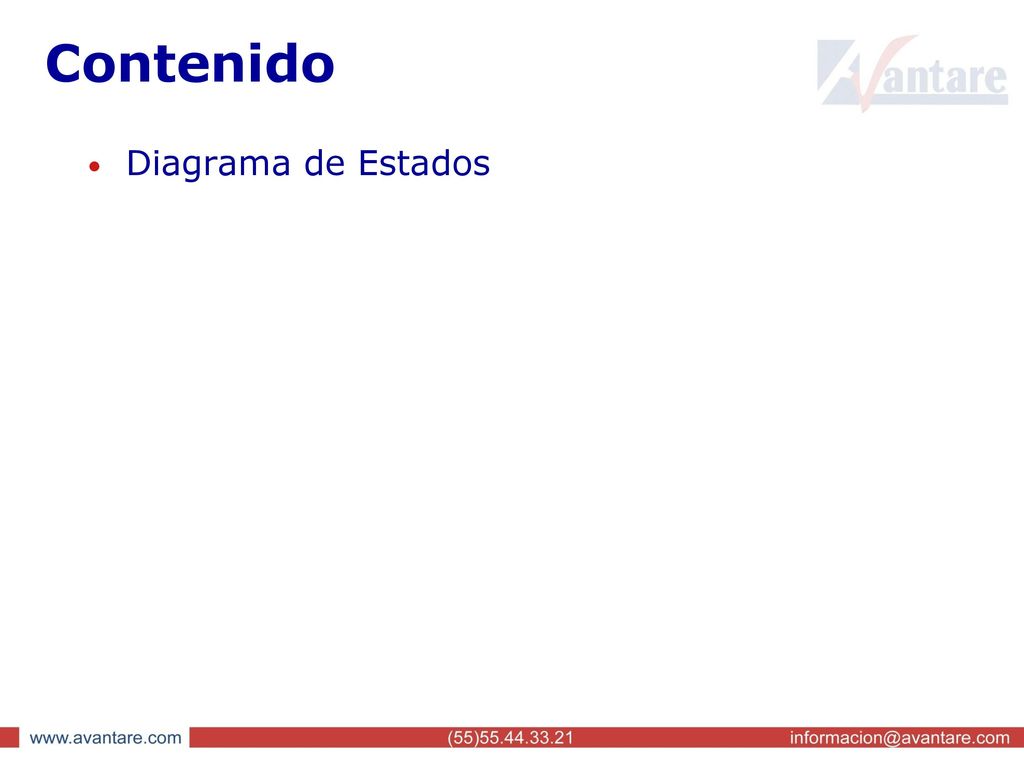 Contenido

Avantare

• Diagrama de Estados

www.avantare.com (55)55.44.33.21 informacion@avantare.com